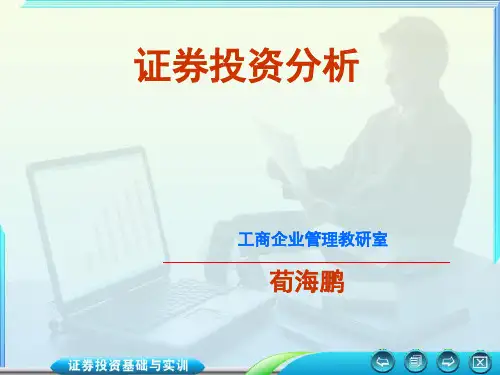 证券投资分析

工商企业管理教研室

荀海鹏

证券投资基础与实训